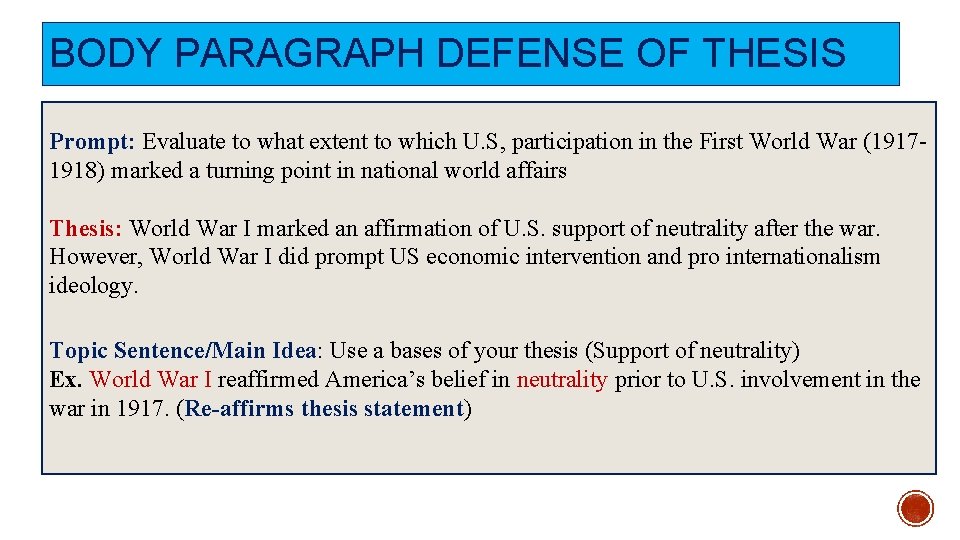 BODY PARAGRAPH DEFENSE OF THESIS

Prompt: Evaluate to what extent to which U.S, participation in the First World War (1917-1918) marked a turning point in national world affairs

Thesis: World War I marked an affirmation of U.S. support of neutrality after the war. However, World War I did prompt US economic intervention and pro internationalism ideology.

Topic Sentence/Main Idea: Use a bases of your thesis (Support of neutrality)
Ex. World War I reaffirmed America's belief in neutrality prior to U.S. involvement in the war in 1917. (Re-affirms thesis statement)